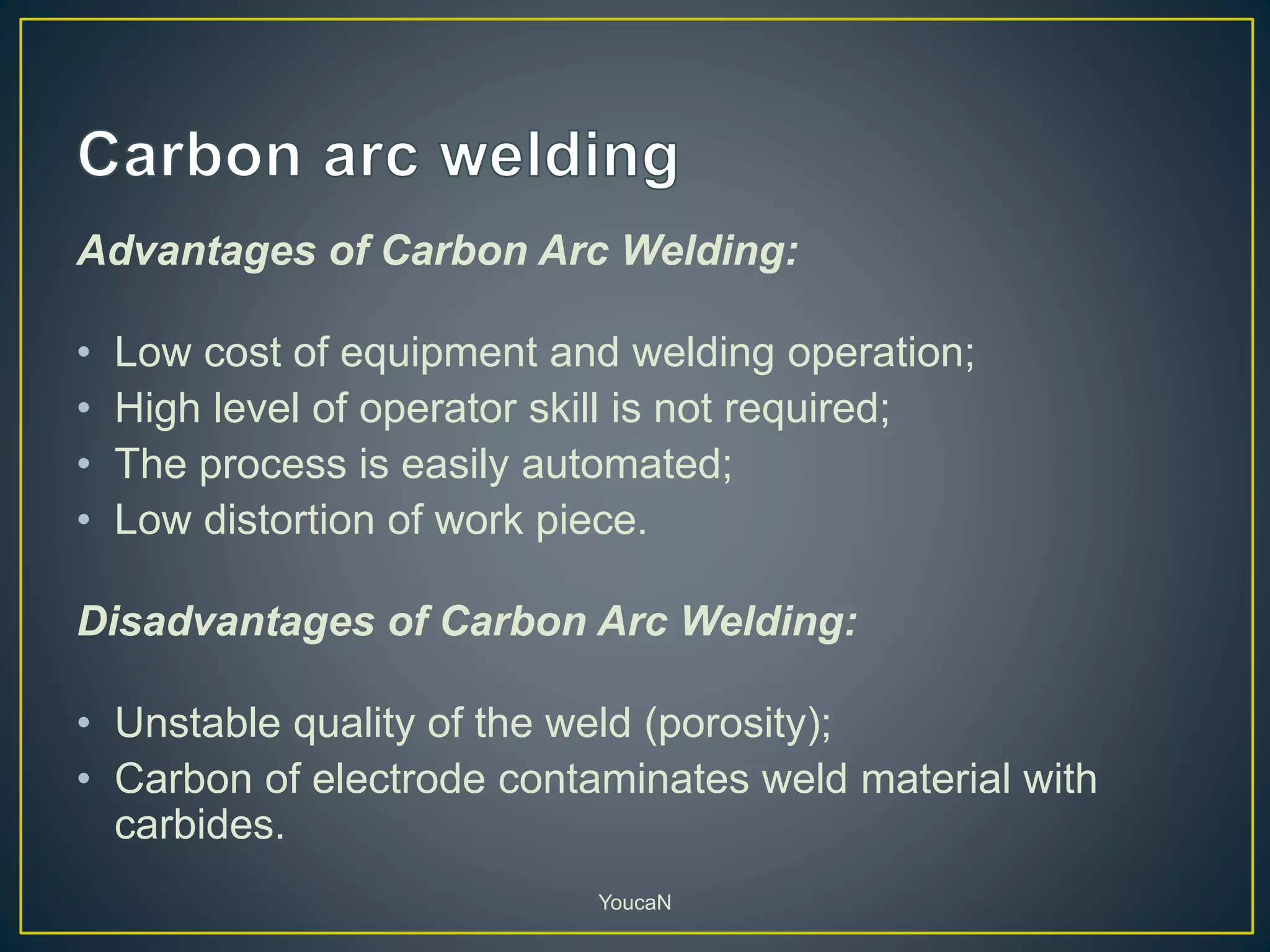 Carbon arc welding

Advantages of Carbon Arc Welding:

• Low cost of equipment and welding operation;
• High level of operator skill is not required;
• The process is easily automated;
• Low distortion of work piece.

Disadvantages of Carbon Arc Welding:

• Unstable quality of the weld (porosity);
• Carbon of electrode contaminates weld material with carbides.

YoucaN